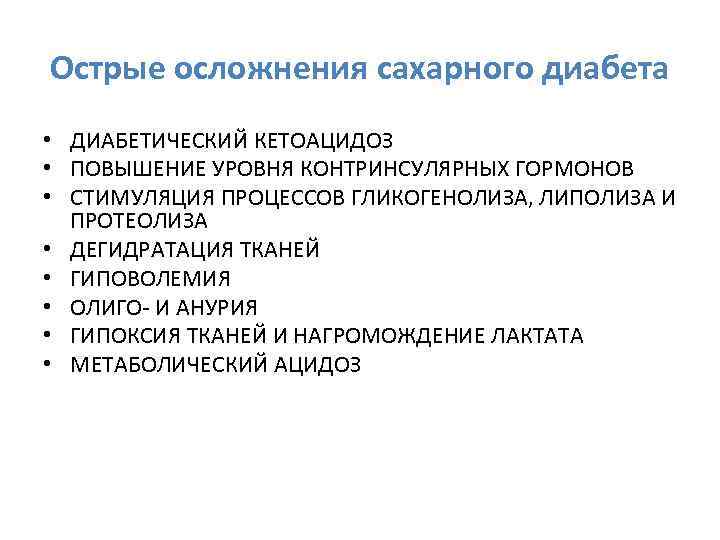 Острые осложнения сахарного диабета

• ДИАБЕТИЧЕСКИЙ КЕТОАЦИДОЗ
• ПОВЫШЕНИЕ УРОВНЯ КОНТРИНСУЛЯРНЫХ ГОРМОНОВ
• СТИМУЛЯЦИЯ ПРОЦЕССОВ ГЛИКОГЕНОЛИЗА, ЛИПОЛИЗА И ПРОТЕОЛИЗА
• ДЕГИДРАТАЦИЯ ТКАНЕЙ
• ГИПОВОЛЕМИЯ
• ОЛИГО- И АНУРИЯ
• ГИПОКСИЯ ТКАНЕЙ И НАГРОМОЖДЕНИЕ ЛАКТАТА
• МЕТАБОЛИЧЕСКИЙ АЦИДОЗ